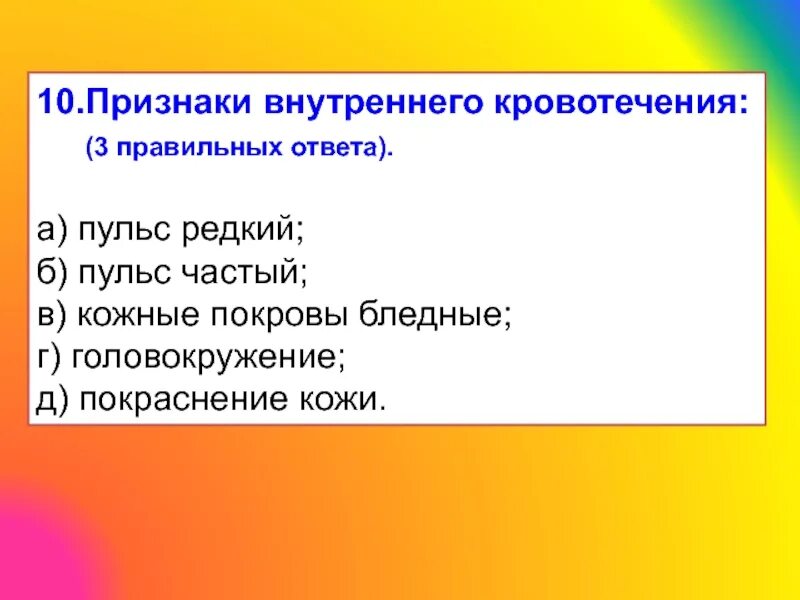 10.Признаки внутреннего кровотечения:
(3 правильных ответа).

а) пульс редкий;
б) пульс частый;
в) кожные покровы бледные;
г) головокружение;
д) покраснение кожи.